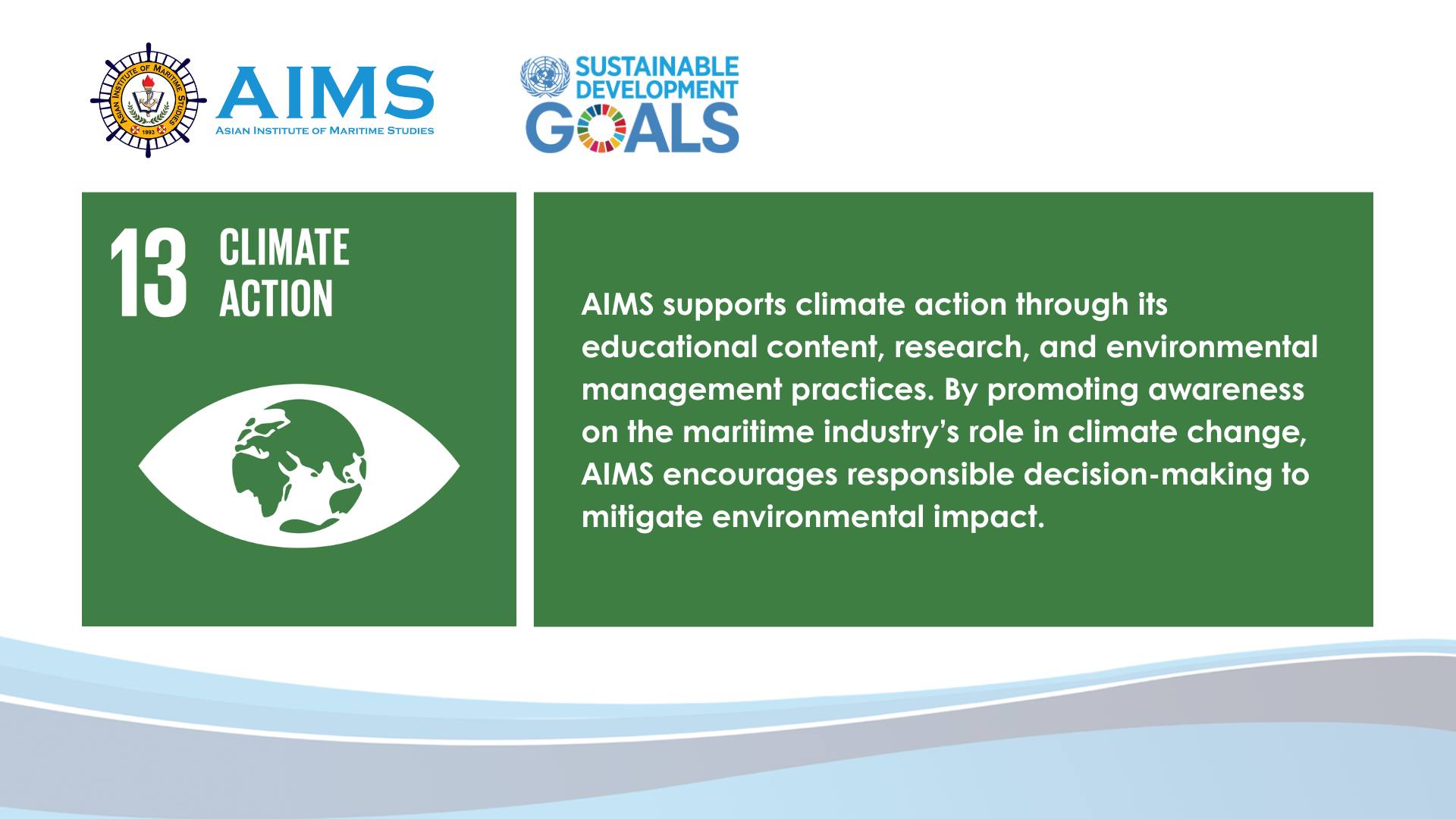 ASIAN INSTITUTE OF MARITIME STUDIES
1993
AIMS
ASIAN INSTITUTE OF MARITIME STUDIES

SUSTAINABLE DEVELOPMENT GOALS

13 CLIMATE ACTION

AIMS supports climate action through its educational content, research, and environmental management practices. By promoting awareness on the maritime industry's role in climate change, AIMS encourages responsible decision-making to mitigate environmental impact.